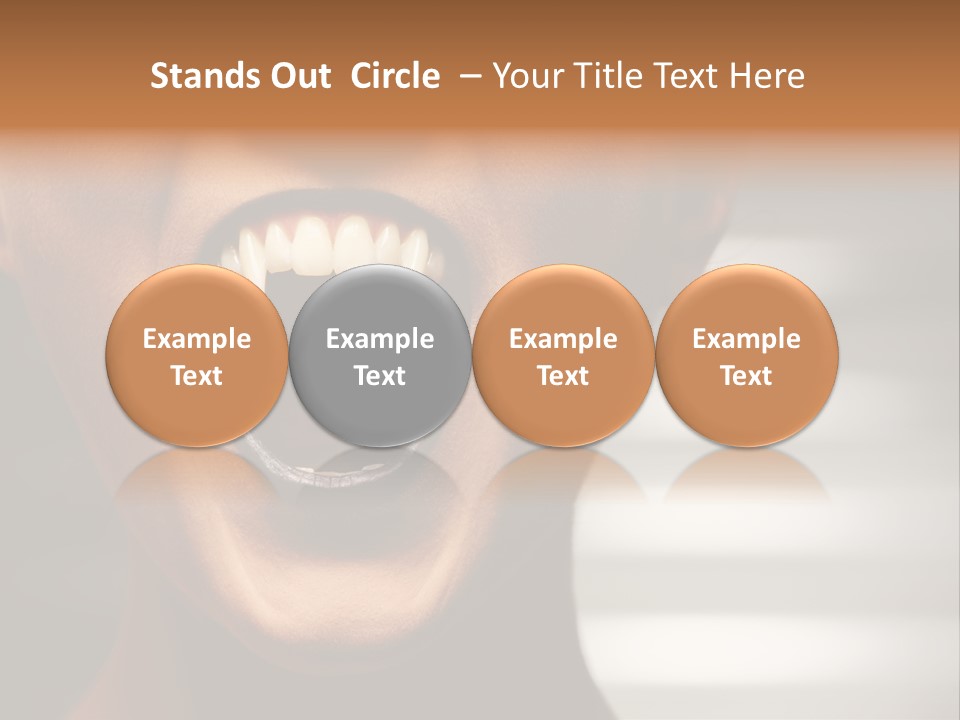 Stands Out Circle – Your Title Text Here

Example Text

Example Text

Example Text

Example Text